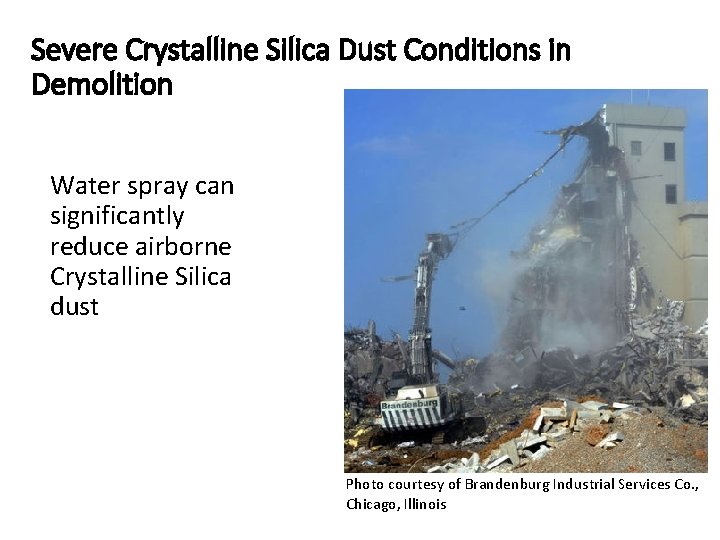 Severe Crystalline Silica Dust Conditions in Demolition

Water spray can significantly reduce airborne Crystalline Silica dust

Brandenburg

Photo courtesy of Brandenburg Industrial Services Co., Chicago, Illinois